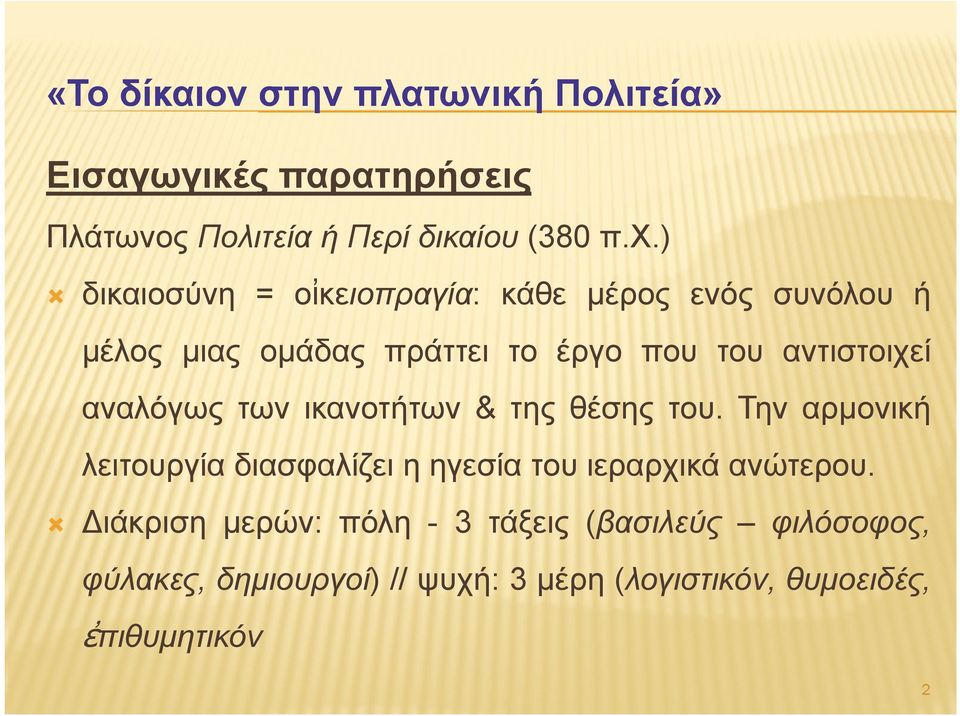 «Το δίκαιον στην πλατωνική Πολιτεία»

Εισαγωγικές παρατηρήσεις

Πλάτωνος Πολιτεία ή Περί δικαίου (380 π.Χ.)

δικαιοσύνη = οἰκειοπραγία: κάθε μέρος ενός συνόλου ή μέλος μιας ομάδας πράττει το έργο που του αντιστοιχεί αναλόγως των ικανοτήτων & της θέσης του. Την αρμονική λειτουργία διασφαλίζει η ηγεσία του ιεραρχικά ανώτερου.

Διάκριση μερών: πόλη - 3 τάξεις (βασιλεύς – φιλόσοφος, φύλακες, δημιουργοί) // ψυχή: 3 μέρη (λογιστικόν, θυμοειδές, ἐπιθυμητικόν

2